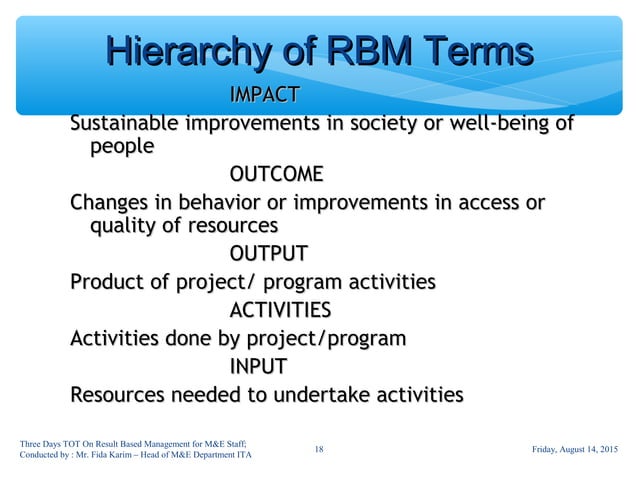 Hierarchy of RBM Terms

IMPACT

Sustainable improvements in society or well-being of people

OUTCOME

Changes in behavior or improvements in access or quality of resources

OUTPUT

Product of project/ program activities

ACTIVITIES

Activities done by project/program

INPUT

Resources needed to undertake activities

Three Days TOT On Result Based Management for M&E Staff; Conducted by : Mr. Fida Karim – Head of M&E Department ITA

18

Friday, August 14, 2015